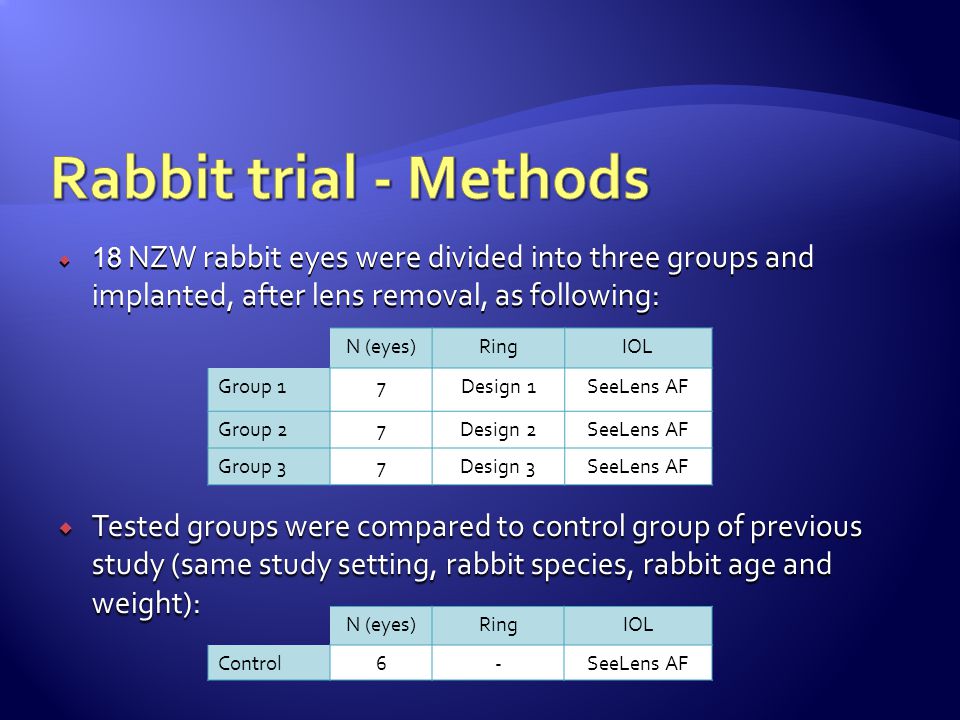 Rabbit trial - Methods

18 NZW rabbit eyes were divided into three groups and implanted, after lens removal, as following:

| | N (eyes) | Ring | IOL |
|---|---|---|---|
| Group 1 | 7 | Design 1 | SeeLens AF |
| Group 2 | 7 | Design 2 | SeeLens AF |
| Group 3 | 7 | Design 3 | SeeLens AF |

Tested groups were compared to control group of previous study (same study setting, rabbit species, rabbit age and weight):

| | N (eyes) | Ring | IOL |
|---|---|---|---|
| Control | 6 | - | SeeLens AF |